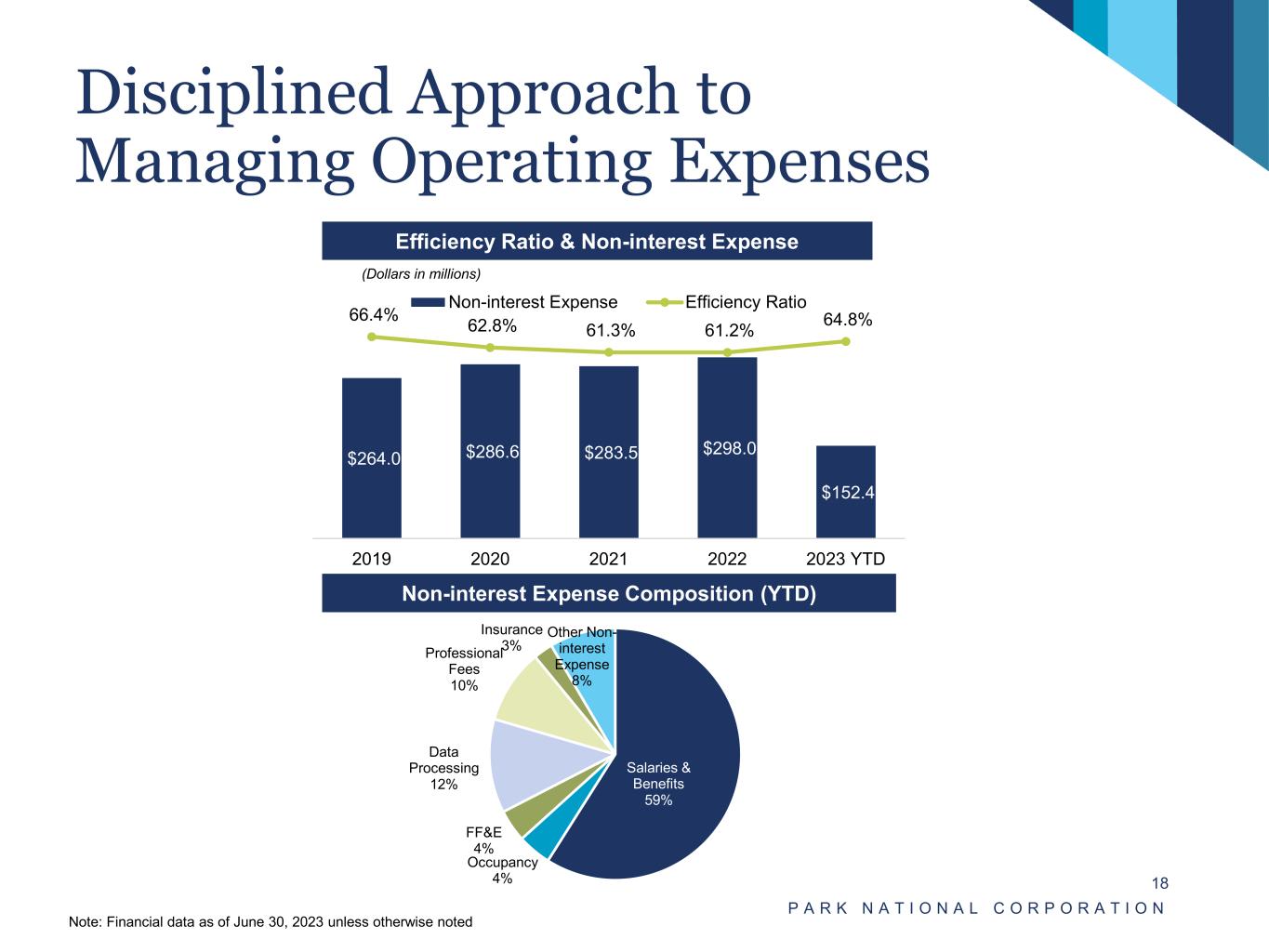 Disciplined Approach to Managing Operating Expenses

Efficiency Ratio & Non-interest Expense

(Dollars in millions)

Non-interest Expense
Efficiency Ratio

66.4%
62.8%
61.3%
61.2%
64.8%

$264.0
$286.6
$283.5
$298.0
$152.4

2019
2020
2021
2022
2023 YTD

Non-interest Expense Composition (YTD)

Insurance 3%
Other Non-interest Expense 8%
Professional Fees 10%
Data Processing 12%
FF&E 4%
Occupancy 4%
Salaries & Benefits 59%

18

PARK NATIONAL CORPORATION

Note: Financial data as of June 30, 2023 unless otherwise noted